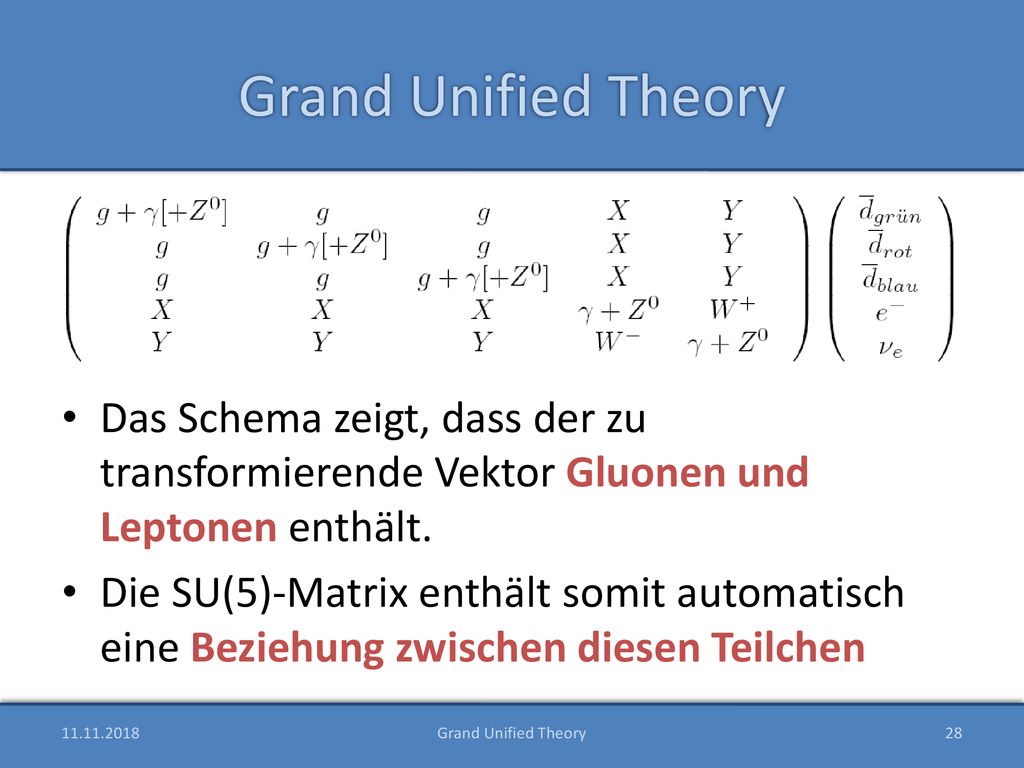 Grand Unified Theory

$\begin{pmatrix} g+\gamma[+Z^0] & g & g & X & Y \\ g & g+\gamma[+Z^0] & g & X & Y \\ g & g & g+\gamma[+Z^0] & X & Y \\ X & X & X & \gamma+Z^0 & W^+ \\ Y & Y & Y & W^- & \gamma+Z^0 \end{pmatrix} \begin{pmatrix} \overline{d}_{grün} \\ \overline{d}_{rot} \\ \overline{d}_{blau} \\ e^- \\ \nu_e \end{pmatrix}$

• Das Schema zeigt, dass der zu transformierende Vektor Gluonen und Leptonen enthält.

• Die SU(5)-Matrix enthält somit automatisch eine Beziehung zwischen diesen Teilchen

11.11.2018 Grand Unified Theory 28